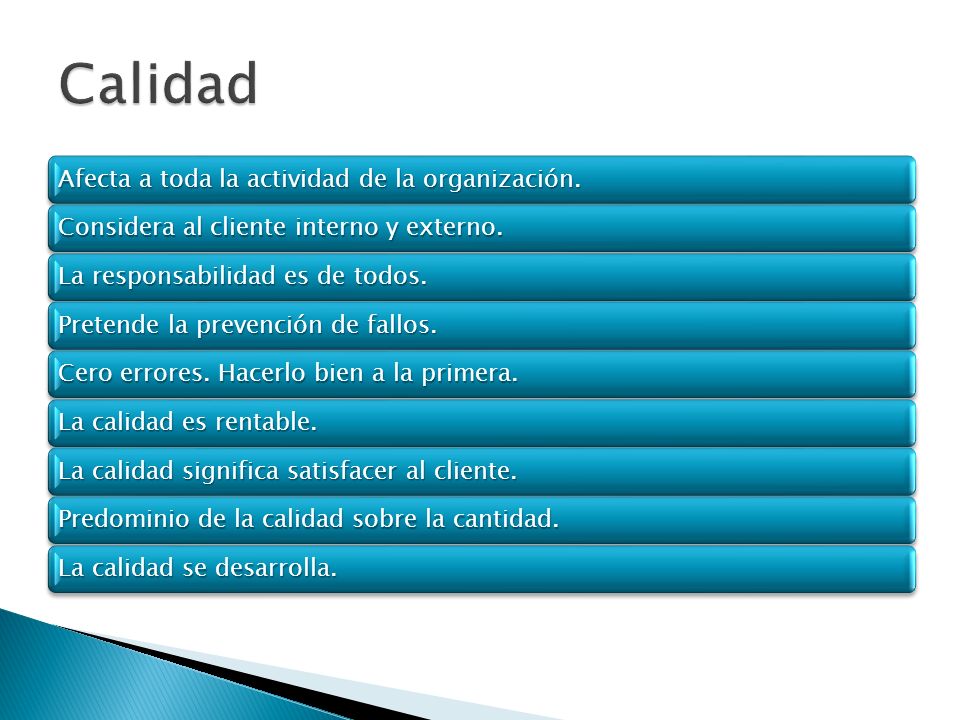 Calidad

Afecta a toda la actividad de la organización.

Considera al cliente interno y externo.

La responsabilidad es de todos.

Pretende la prevención de fallos.

Cero errores. Hacerlo bien a la primera.

La calidad es rentable.

La calidad significa satisfacer al cliente.

Predominio de la calidad sobre la cantidad.

La calidad se desarrolla.